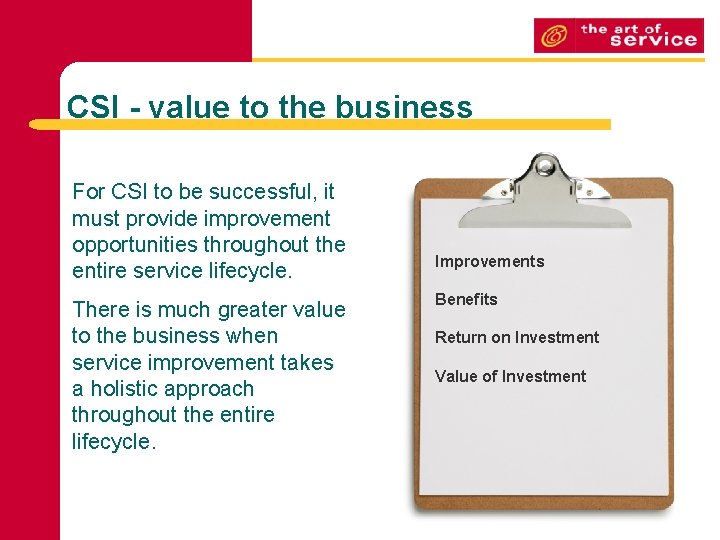 the art of service

CSI - value to the business

For CSI to be successful, it must provide improvement opportunities throughout the entire service lifecycle.

There is much greater value to the business when service improvement takes a holistic approach throughout the entire lifecycle.

Improvements

Benefits

Return on Investment

Value of Investment